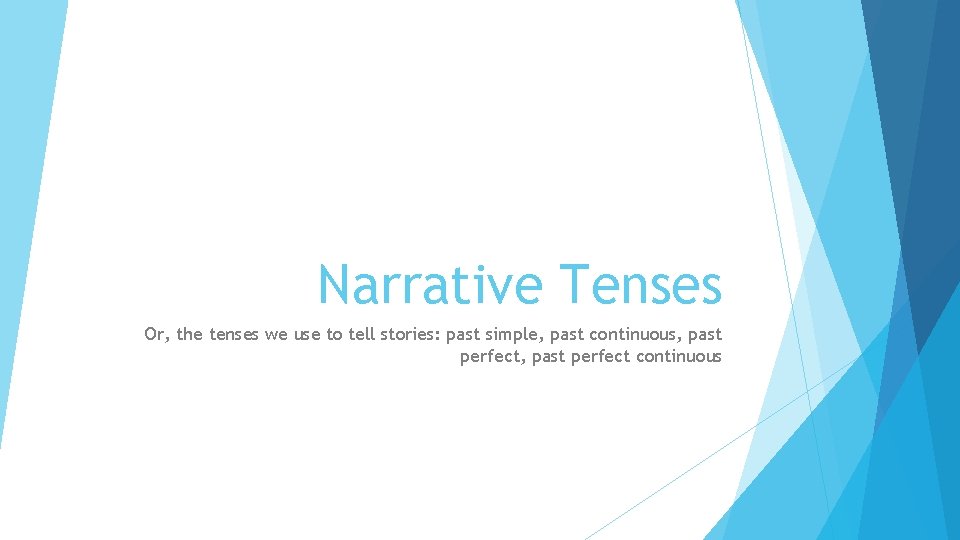 Narrative Tenses

Or, the tenses we use to tell stories: past simple, past continuous, past perfect, past perfect continuous